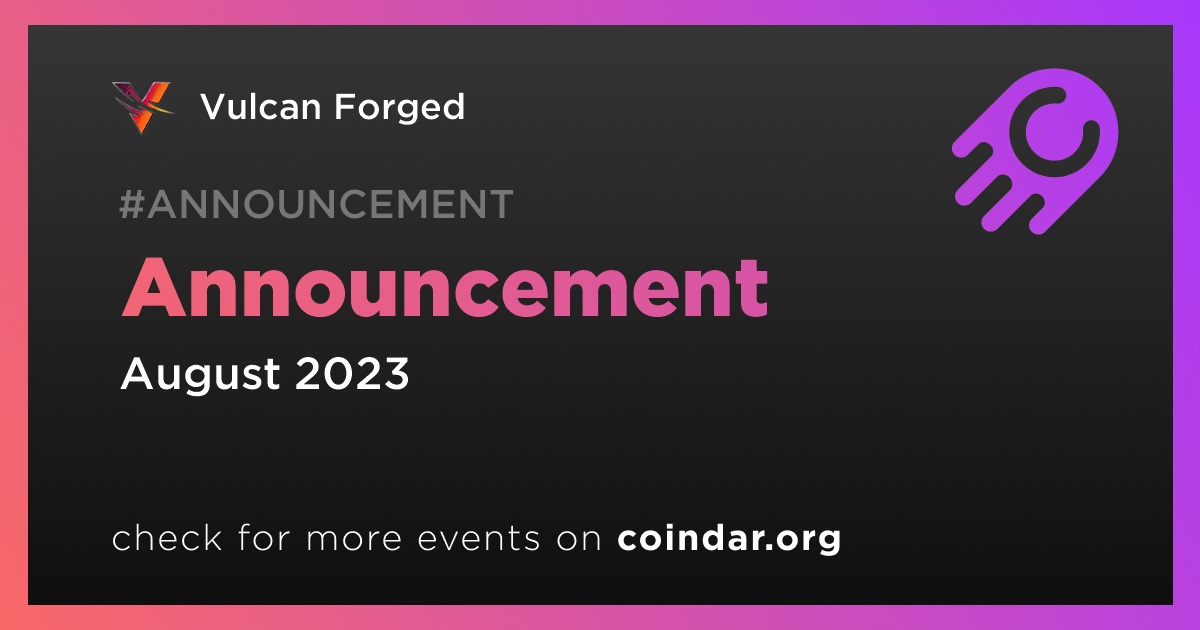 Vulcan Forged

#ANNOUNCEMENT

Announcement

August 2023

check for more events on coindar.org